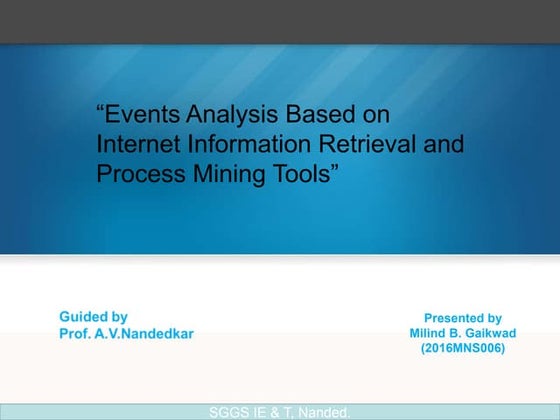 “Events Analysis Based on Internet Information Retrieval and Process Mining Tools”

Guided by
Prof. A.V.Nandedkar

Presented by
Milind B. Gaikwad
(2016MNS006)

SGGS IE & T, Nanded.